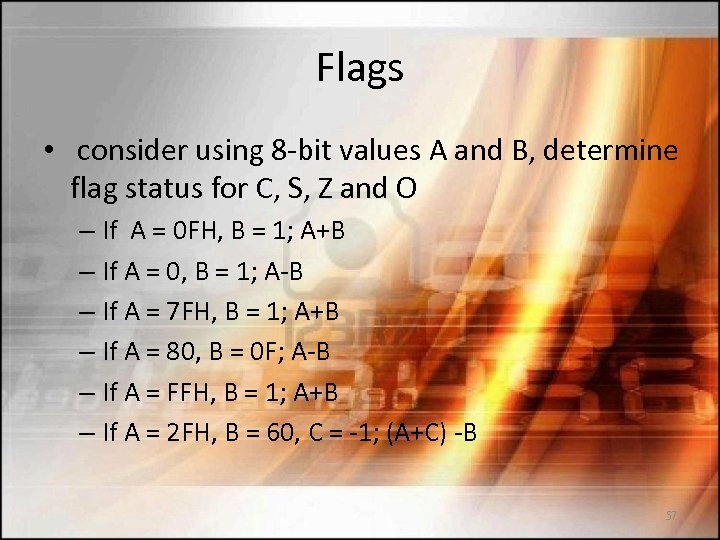 Flags

• consider using 8-bit values A and B, determine flag status for C, S, Z and O

– If A = 0FH, B = 1; A+B

– If A = 0, B = 1; A-B

– If A = 7FH, B = 1; A+B

– If A = 80, B = 0F; A-B

– If A = FFH, B = 1; A+B

– If A = 2FH, B = 60, C = -1; (A+C) -B

57